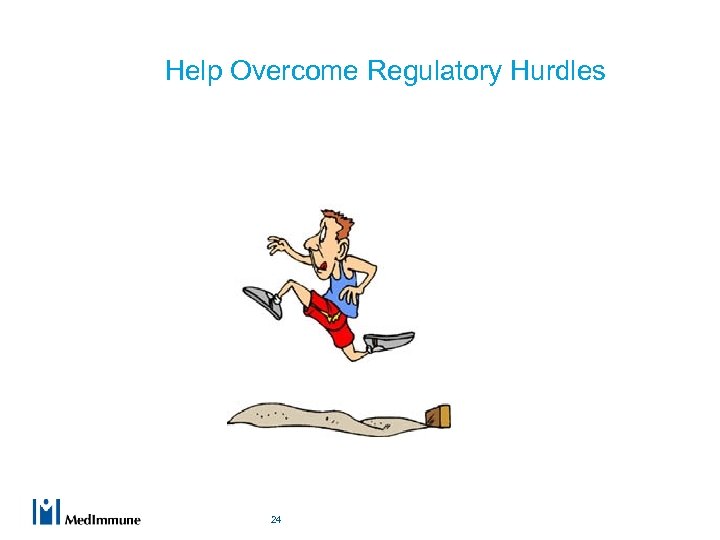 Help Overcome Regulatory Hurdles

MedImmune

24